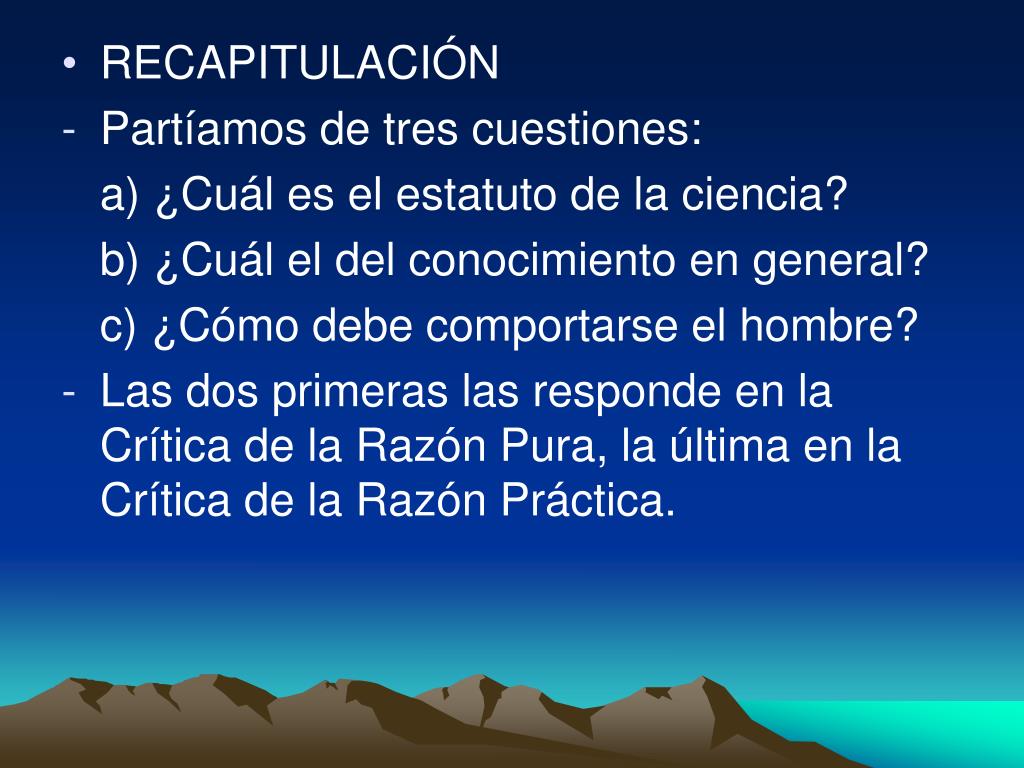 • RECAPITULACIÓN
- Partíamos de tres cuestiones:
a) ¿Cuál es el estatuto de la ciencia?
b) ¿Cuál el del conocimiento en general?
c) ¿Cómo debe comportarse el hombre?
- Las dos primeras las responde en la Crítica de la Razón Pura, la última en la Crítica de la Razón Práctica.